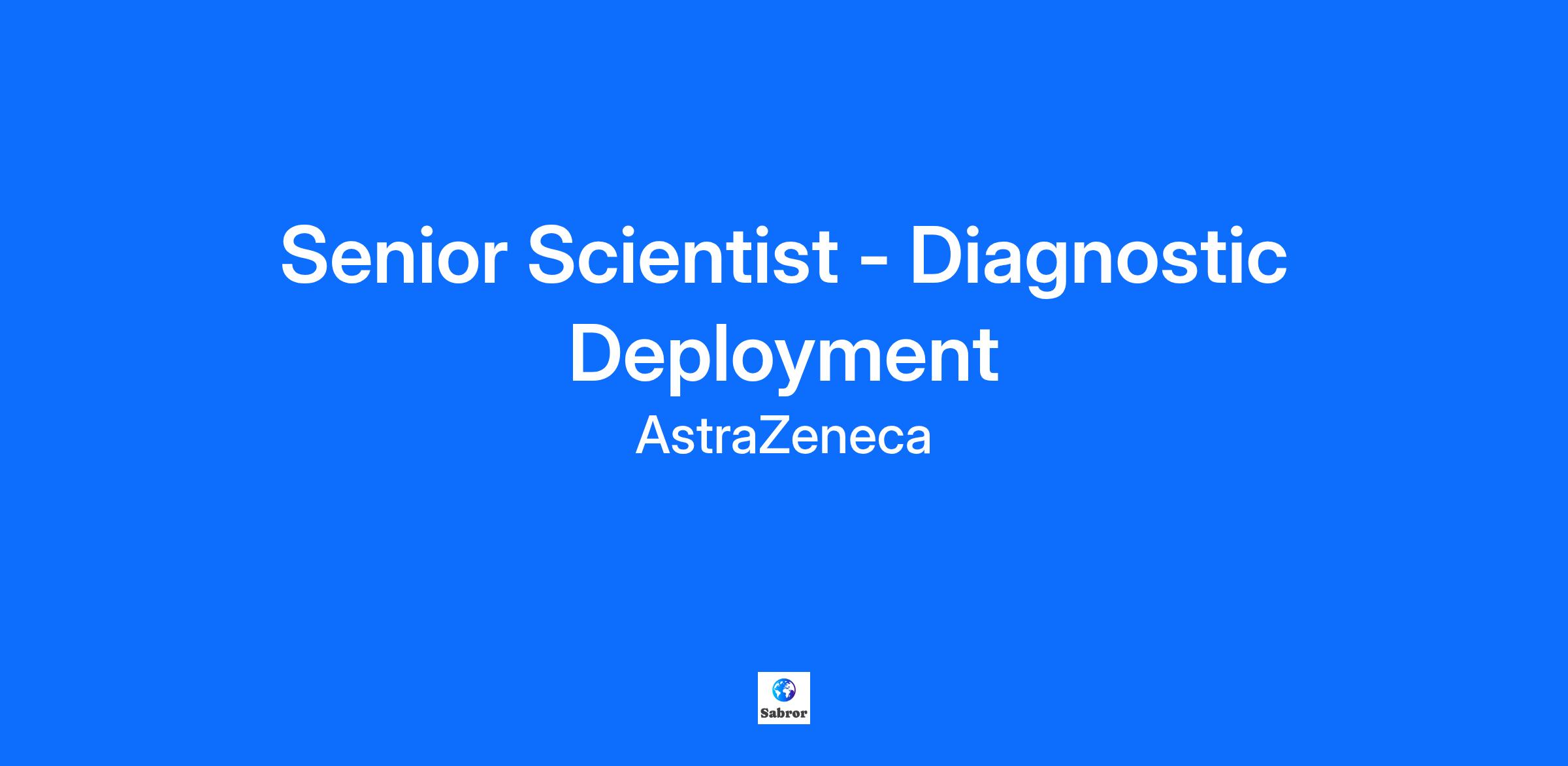 Senior Scientist - Diagnostic Deployment

AstraZeneca

Sabror